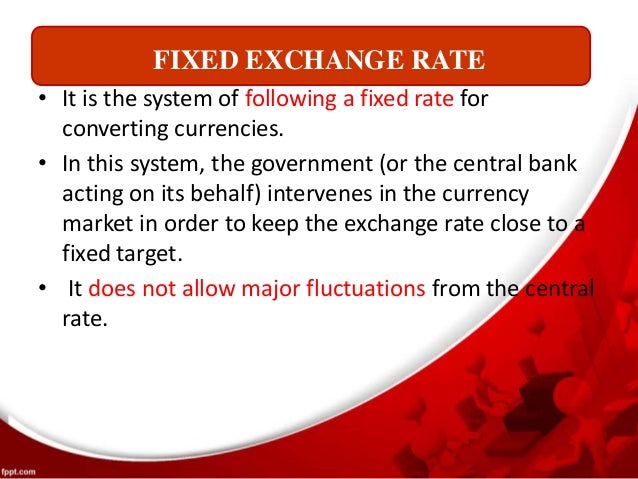 FIXED EXCHANGE RATE

• It is the system of following a fixed rate for converting currencies.

• In this system, the government (or the central bank acting on its behalf) intervenes in the currency market in order to keep the exchange rate close to a fixed target.

• It does not allow major fluctuations from the central rate.

fppt.com